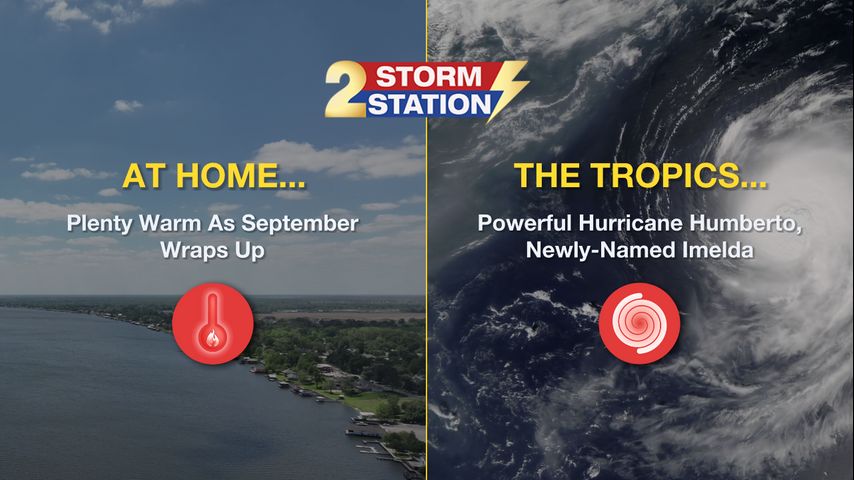 2 STORM STATION

AT HOME...

Plenty Warm As September Wraps Up

THE TROPICS...

Powerful Hurricane Humberto, Newly-Named Imelda